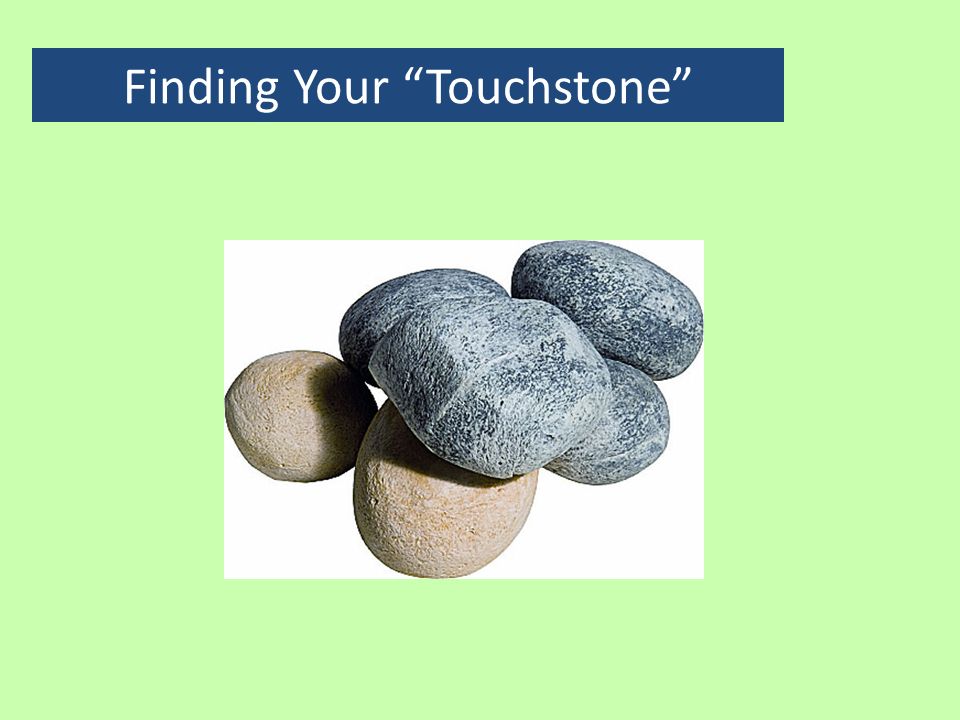 Finding Your “Touchstone”